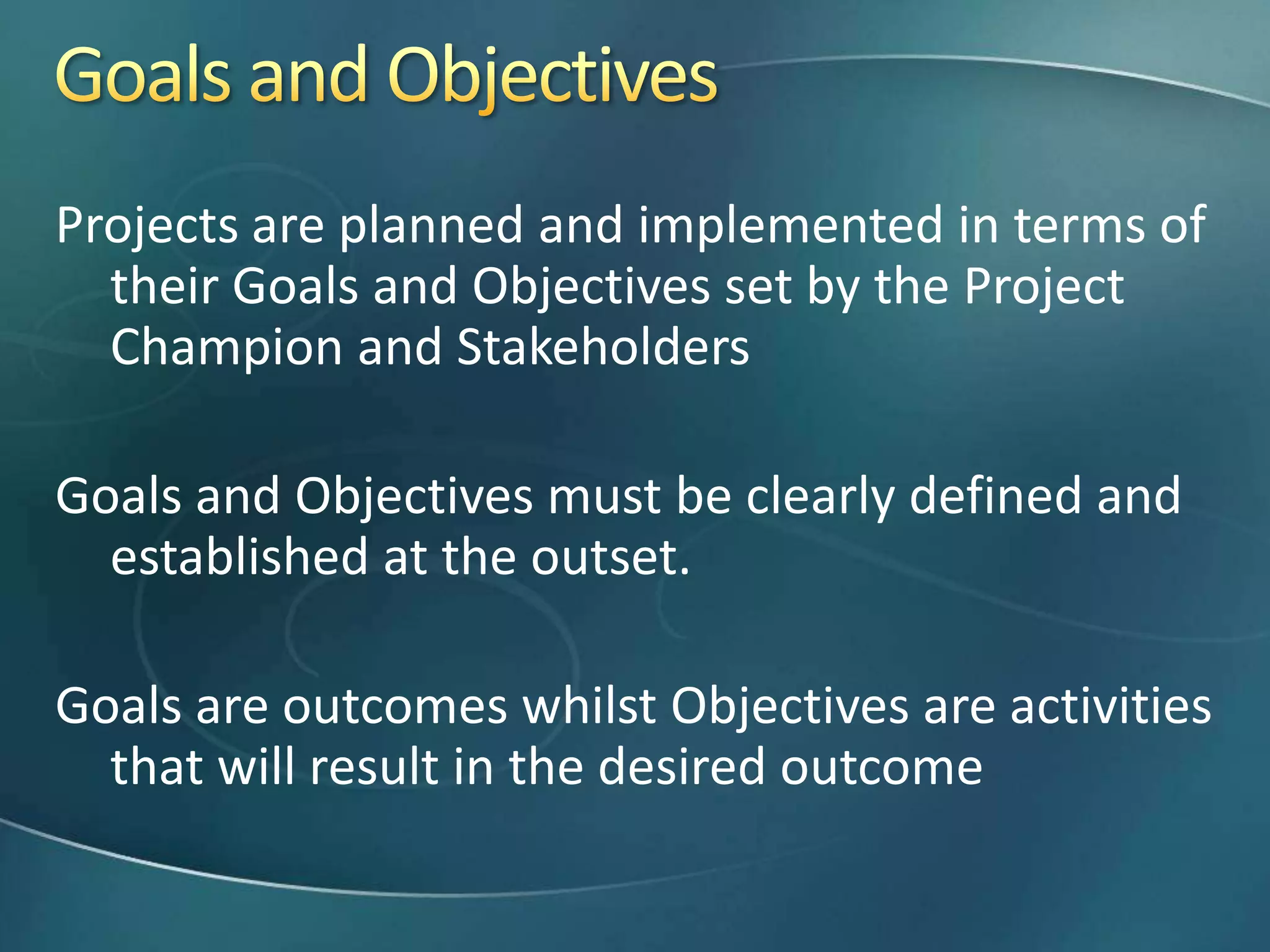 Goals and Objectives

Projects are planned and implemented in terms of their Goals and Objectives set by the Project Champion and Stakeholders

Goals and Objectives must be clearly defined and established at the outset.

Goals are outcomes whilst Objectives are activities that will result in the desired outcome